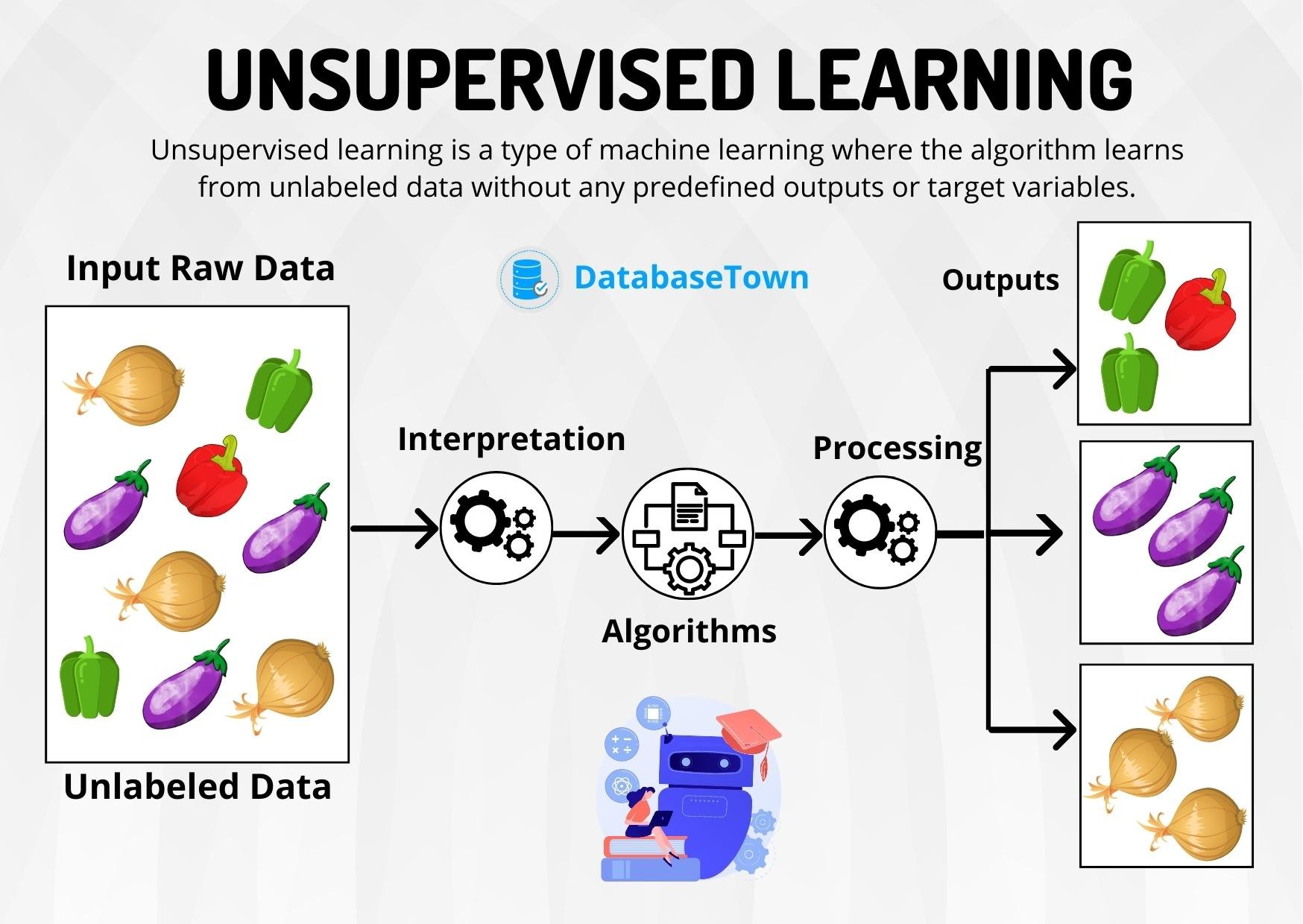 UNSUPERVISED LEARNING

Unsupervised learning is a type of machine learning where the algorithm learns from unlabeled data without any predefined outputs or target variables.

Input Raw Data

DatabaseTown

Outputs

Interpretation

Processing

Algorithms

Unlabeled Data